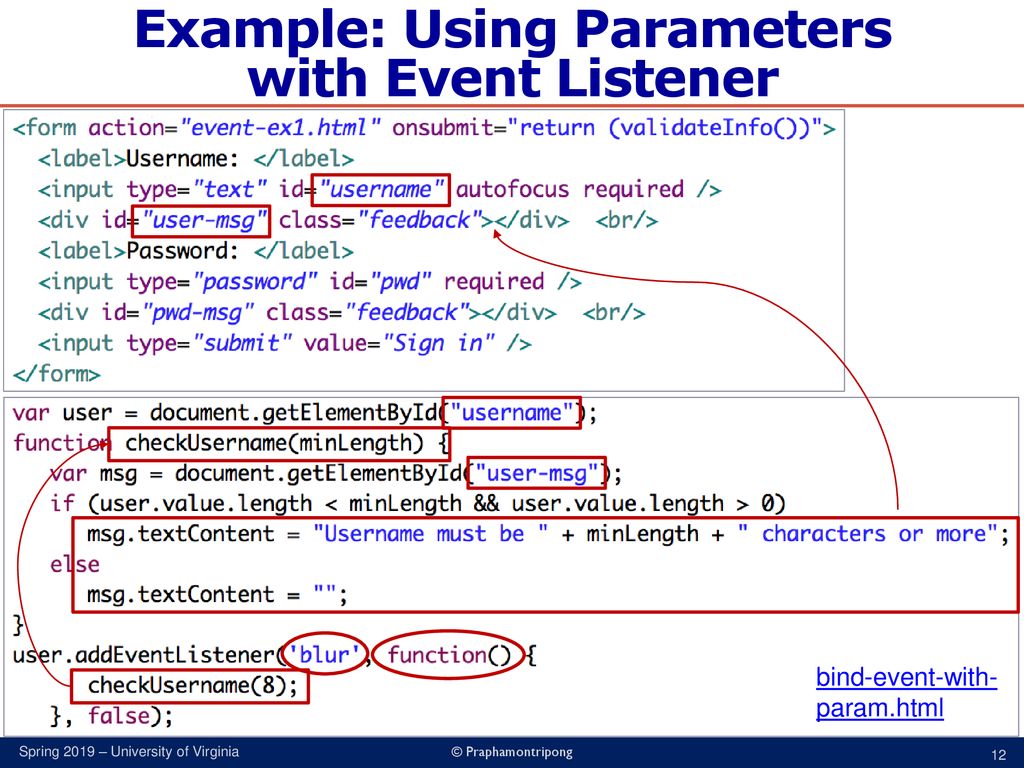 Example: Using Parameters with Event Listener

<form action="event-ex1.html" onsubmit="return (validateInfo())">
  <label>Username: </label>
  <input type="text" id="username" autofocus required />
  <div id="user-msg" class="feedback"></div>  <br/>
  <label>Password: </label>
  <input type="password" id="pwd" required />
  <div id="pwd-msg" class="feedback"></div>  <br/>
  <input type="submit" value="Sign in" />
</form>

var user = document.getElementById("username");
function checkUsername(minLength) {
  var msg = document.getElementById("user-msg");
  if (user.value.length < minLength && user.value.length > 0)
    msg.textContent = "Username must be " + minLength + " characters or more";
  else
    msg.textContent = "";
}
user.addEventListener('blur', function() {
  checkUsername(8);
}, false);

bind-event-with-param.html

Spring 2019 – University of Virginia
© Praphamontripong
12